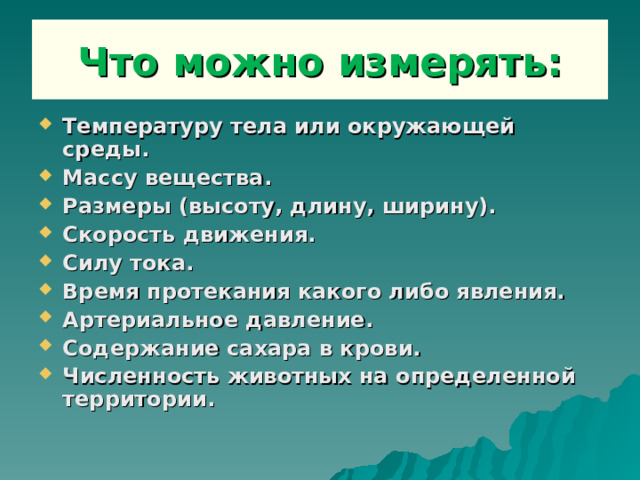 Что можно измерять:

- Температуру тела или окружающей среды.
- Массу вещества.
- Размеры (высоту, длину, ширину).
- Скорость движения.
- Силу тока.
- Время протекания какого либо явления.
- Артериальное давление.
- Содержание сахара в крови.
- Численность животных на определенной территории.